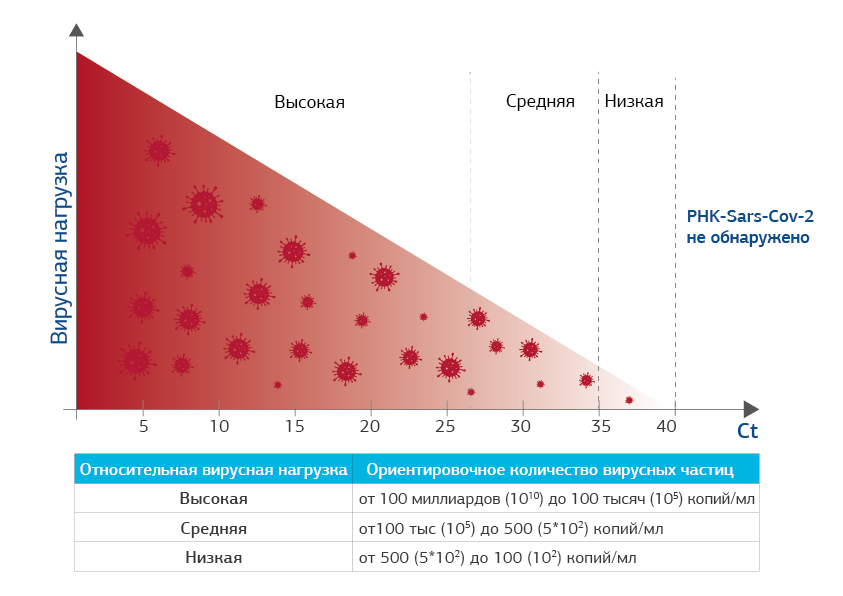 Вирусная нагрузка

Высокая

Средняя

Низкая

РНК-Sars-Cov-2 не обнаружено

5 10 15 20 25 30 35 40

Ct

| Относительная вирусная нагрузка | Ориентировочное количество вирусных частиц |
|---|---|
| Высокая | от 100 миллиардов ($10^{10}$) до 100 тысяч ($10^5$) копий/мл |
| Средняя | от100 тыс ($10^5$) до 500 ($5*10^2$) копий/мл |
| Низкая | от 500 ($5*10^2$) до 100 ($10^2$) копий/мл |